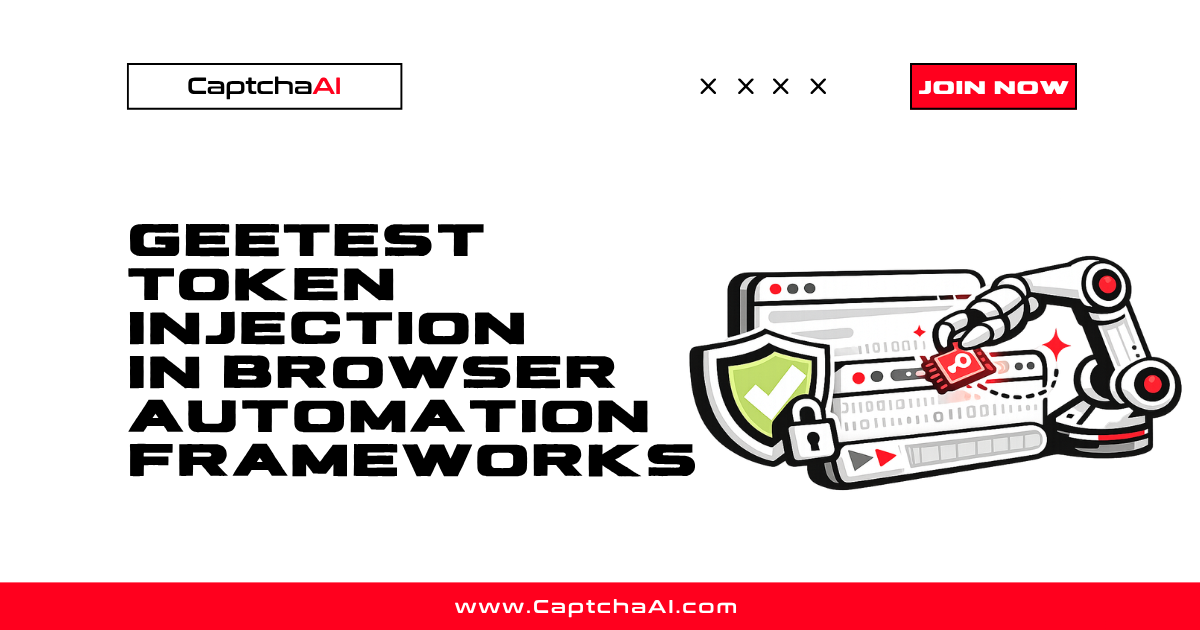 CaptchaAI

× × × ×

JOIN NOW

GEETEST TOKEN INJECTION IN BROWSER AUTOMATION FRAMEWORKS

www.CaptchaAI.com